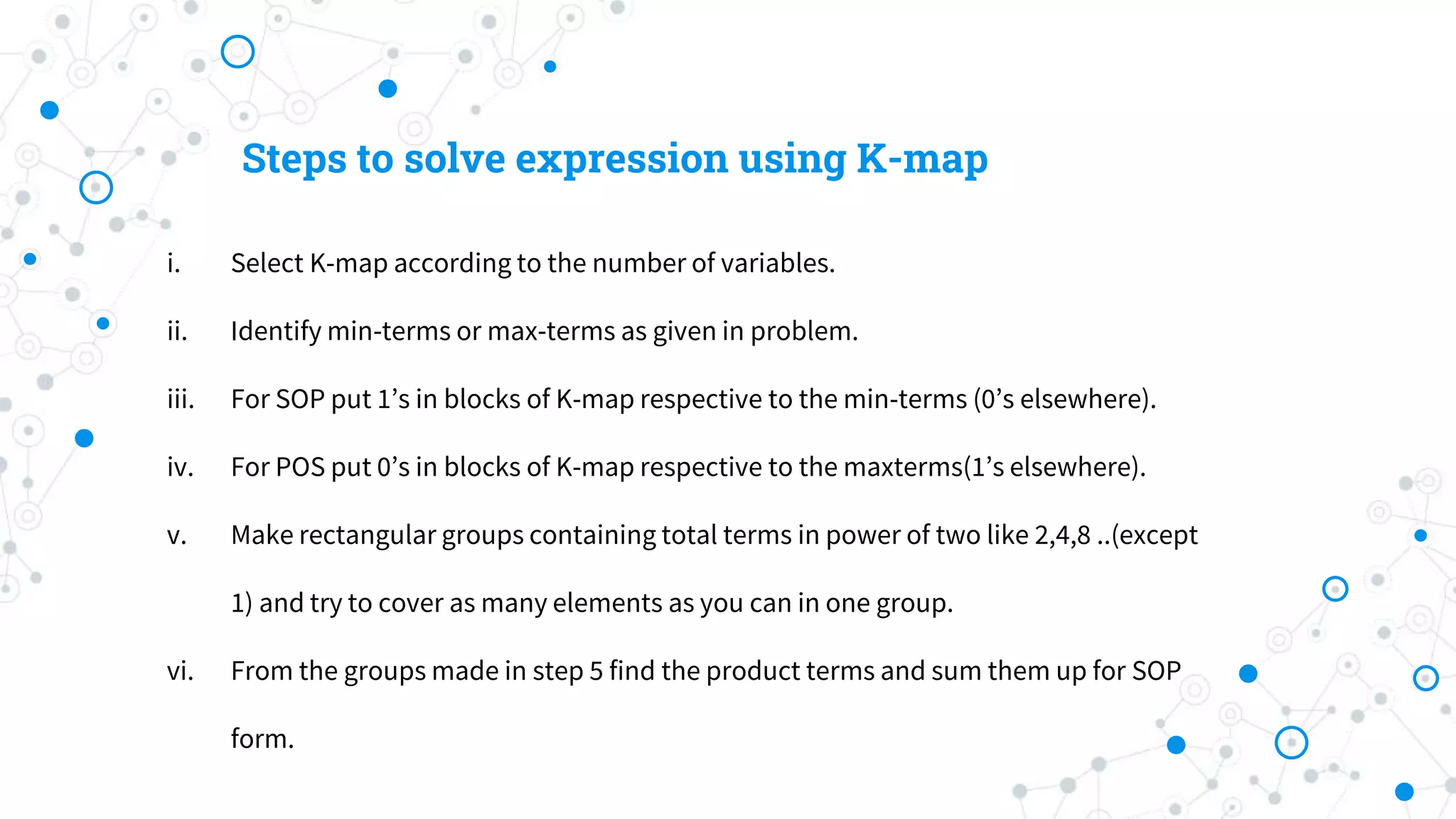 Steps to solve expression using K-map

i. Select K-map according to the number of variables.

ii. Identify min-terms or max-terms as given in problem.

iii. For SOP put 1’s in blocks of K-map respective to the min-terms (0’s elsewhere).

iv. For POS put 0’s in blocks of K-map respective to the maxterms(1’s elsewhere).

v. Make rectangular groups containing total terms in power of two like 2,4,8 ..(except 1) and try to cover as many elements as you can in one group.

vi. From the groups made in step 5 find the product terms and sum them up for SOP form.